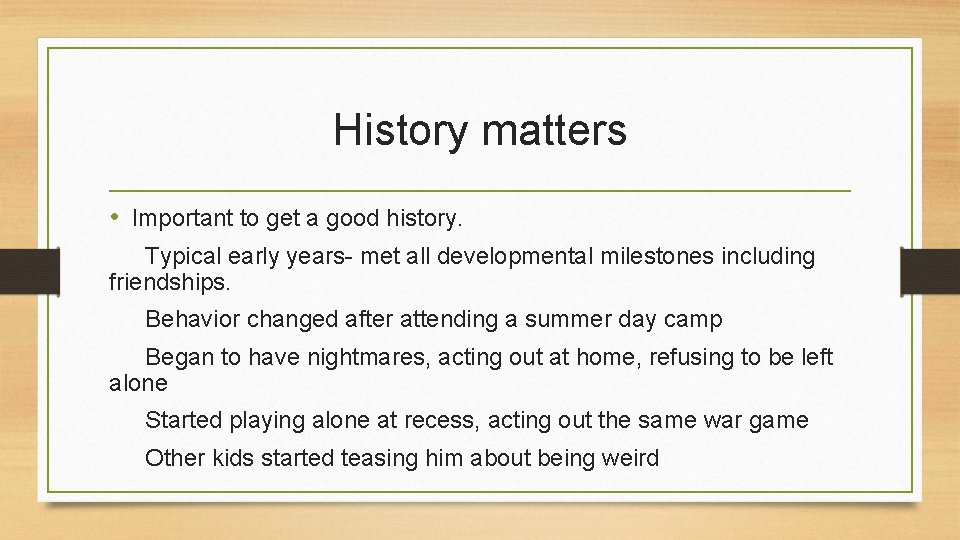 History matters

• Important to get a good history.

Typical early years- met all developmental milestones including friendships.

Behavior changed after attending a summer day camp

Began to have nightmares, acting out at home, refusing to be left alone

Started playing alone at recess, acting out the same war game

Other kids started teasing him about being weird